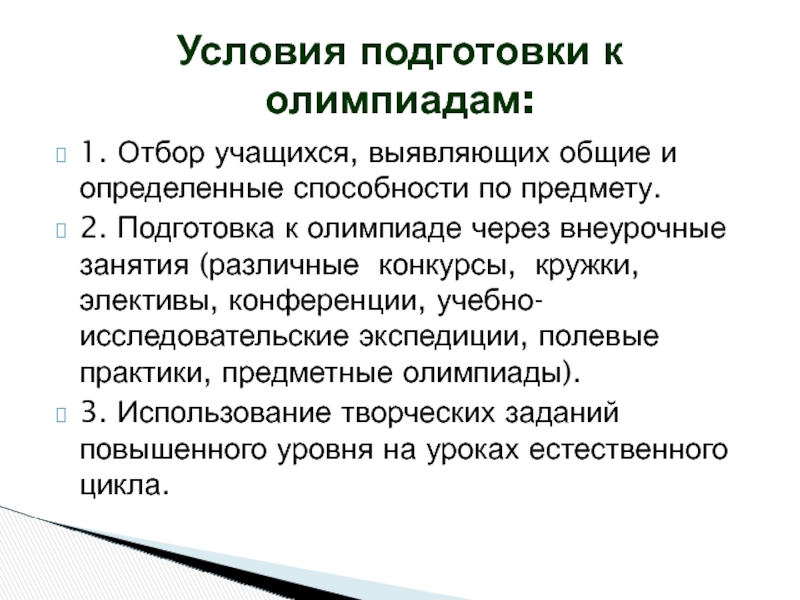 Условия подготовки к олимпиадам:

1. Отбор учащихся, выявляющих общие и определенные способности по предмету.

2. Подготовка к олимпиаде через внеурочные занятия (различные конкурсы, кружки, элективы, конференции, учебно-исследовательские экспедиции, полевые практики, предметные олимпиады).

3. Использование творческих заданий повышенного уровня на уроках естественного цикла.